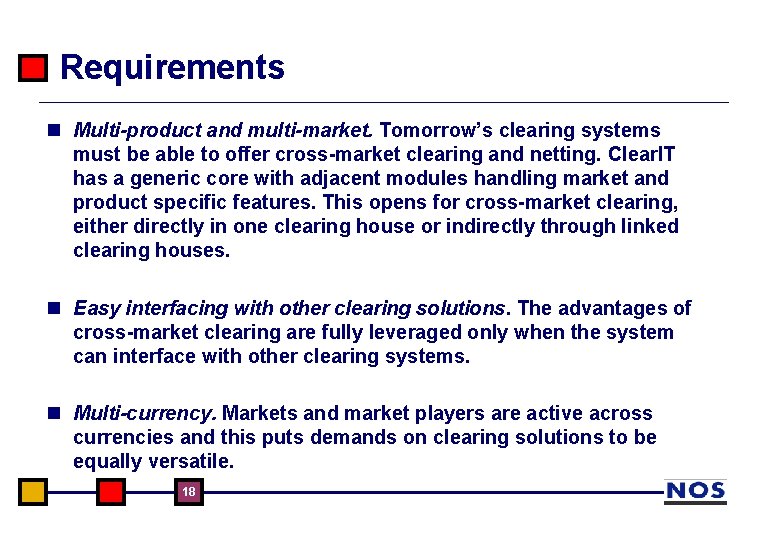 Requirements

Multi-product and multi-market. Tomorrow's clearing systems must be able to offer cross-market clearing and netting. ClearIT has a generic core with adjacent modules handling market and product specific features. This opens for cross-market clearing, either directly in one clearing house or indirectly through linked clearing houses.

Easy interfacing with other clearing solutions. The advantages of cross-market clearing are fully leveraged only when the system can interface with other clearing systems.

Multi-currency. Markets and market players are active across currencies and this puts demands on clearing solutions to be equally versatile.

18

NOS